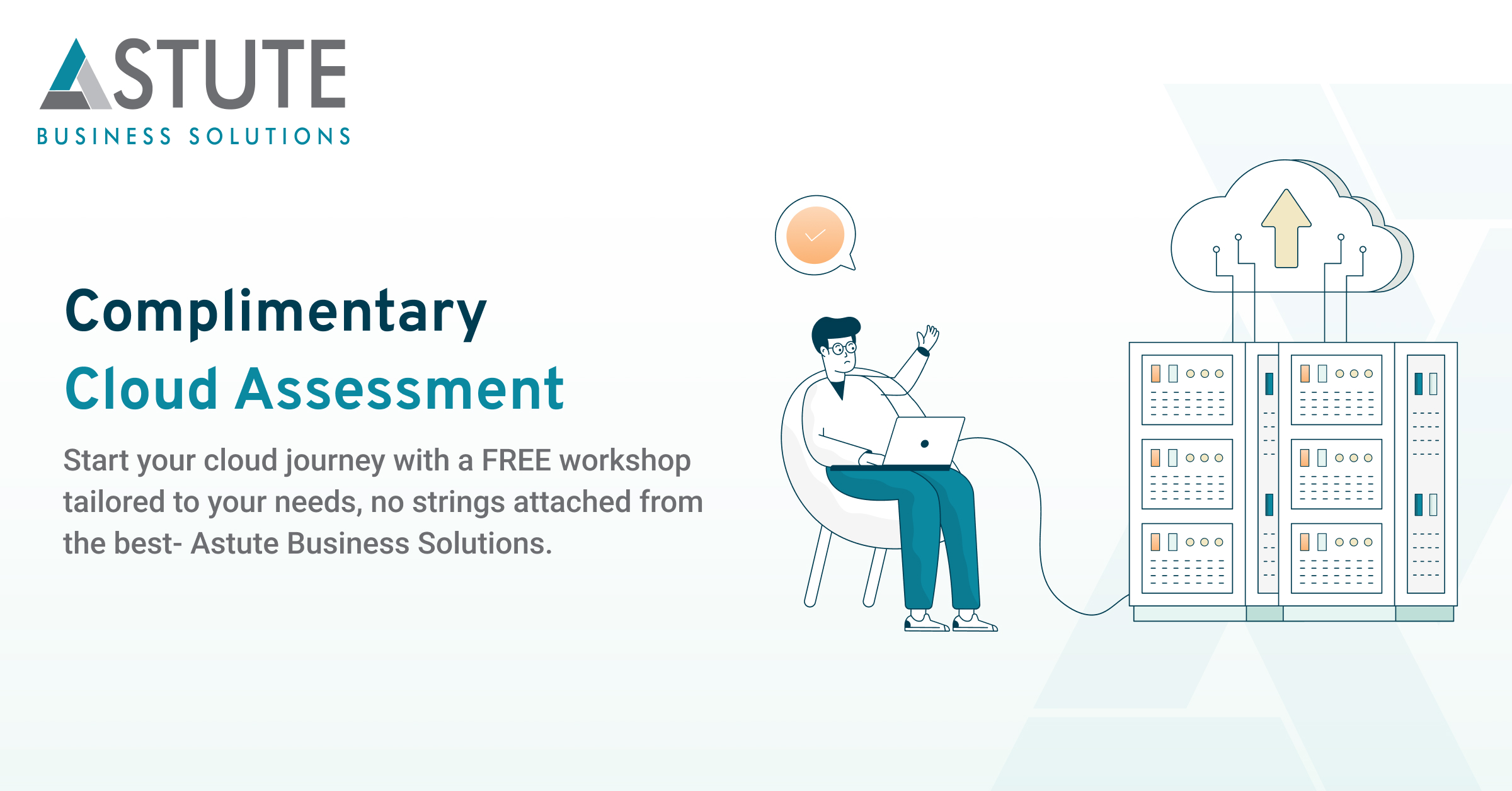 ASTUTE
BUSINESS SOLUTIONS

Complimentary
Cloud Assessment

Start your cloud journey with a FREE workshop tailored to your needs, no strings attached from the best- Astute Business Solutions.